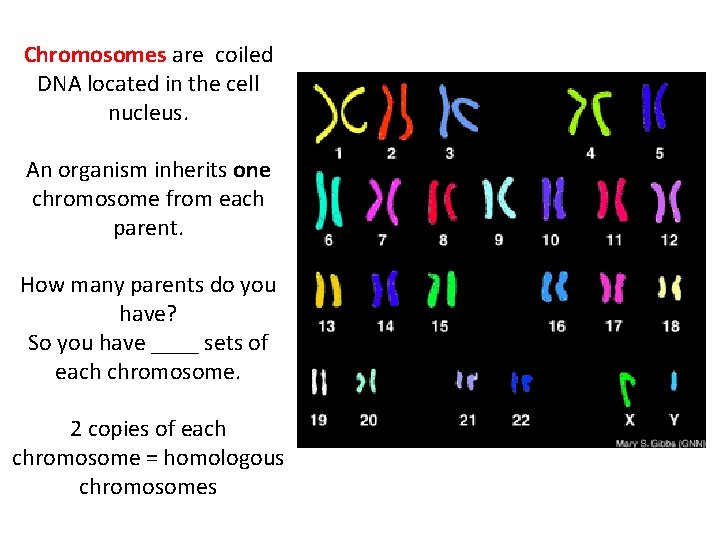 Chromosomes are coiled DNA located in the cell nucleus.

An organism inherits one chromosome from each parent.

How many parents do you have?
So you have ____ sets of each chromosome.

2 copies of each chromosome = homologous chromosomes

1 2 3 4 5
6 7 8 9 10 11 12
13 14 15 16 17 18
19 20 21 22 X Y

Mary S. Gibbs (GNN)